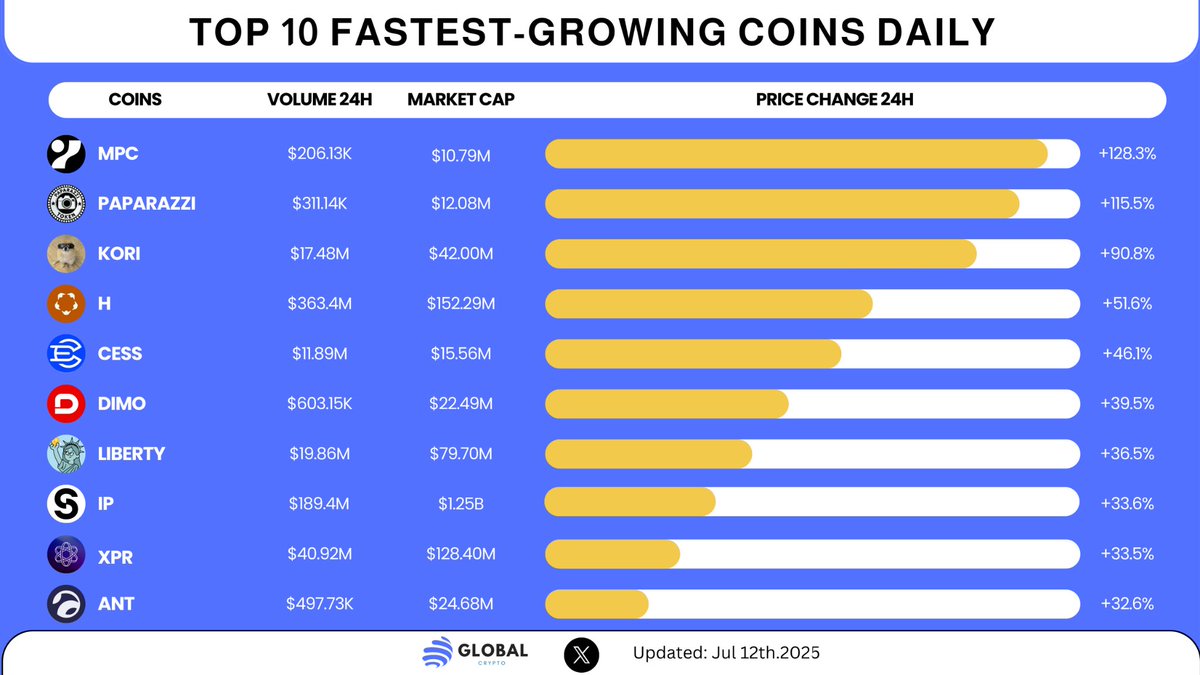 TOP 10 FASTEST-GROWING COINS DAILY

| COINS | VOLUME 24H | MARKET CAP | PRICE CHANGE 24H |
|---|---|---|---|
| MPC | $206.13K | $10.79M | +128.3% |
| PAPARAZZI | $311.14K | $12.08M | +115.5% |
| KORI | $17.48M | $42.00M | +90.8% |
| H | $363.4M | $152.29M | +51.6% |
| CESS | $11.89M | $15.56M | +46.1% |
| DIMO | $603.15K | $22.49M | +39.5% |
| LIBERTY | $19.86M | $79.70M | +36.5% |
| IP | $189.4M | $1.25B | +33.6% |
| XPR | $40.92M | $128.40M | +33.5% |
| ANT | $497.73K | $24.68M | +32.6% |

GLOBAL CRYPTO

Updated: Jul 12th.2025